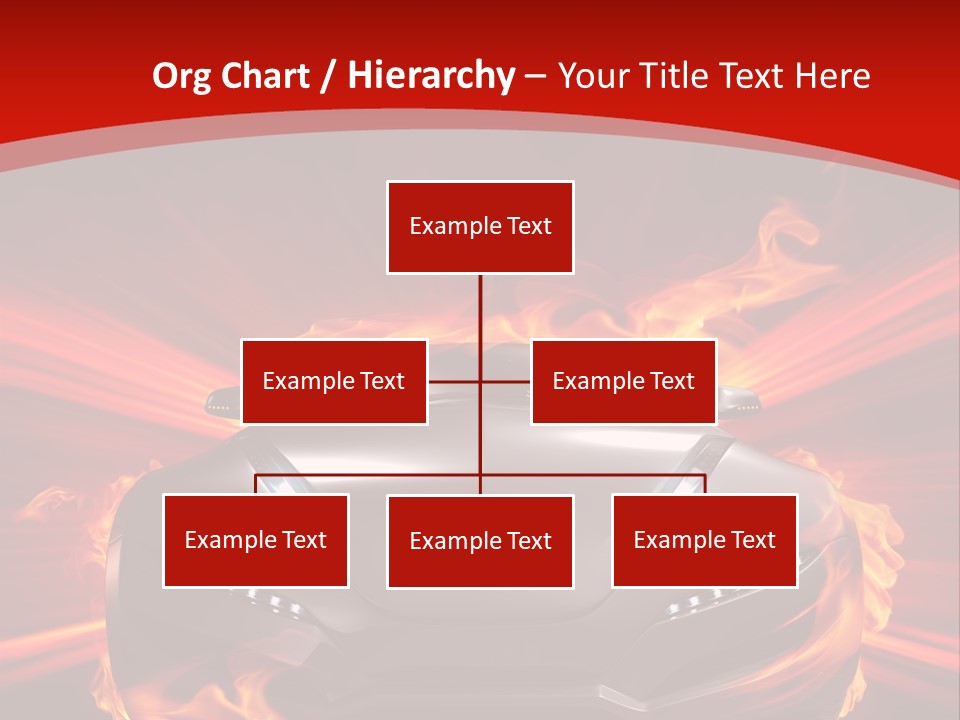 Org Chart / Hierarchy – Your Title Text Here

Example Text

Example Text

Example Text

Example Text

Example Text

Example Text